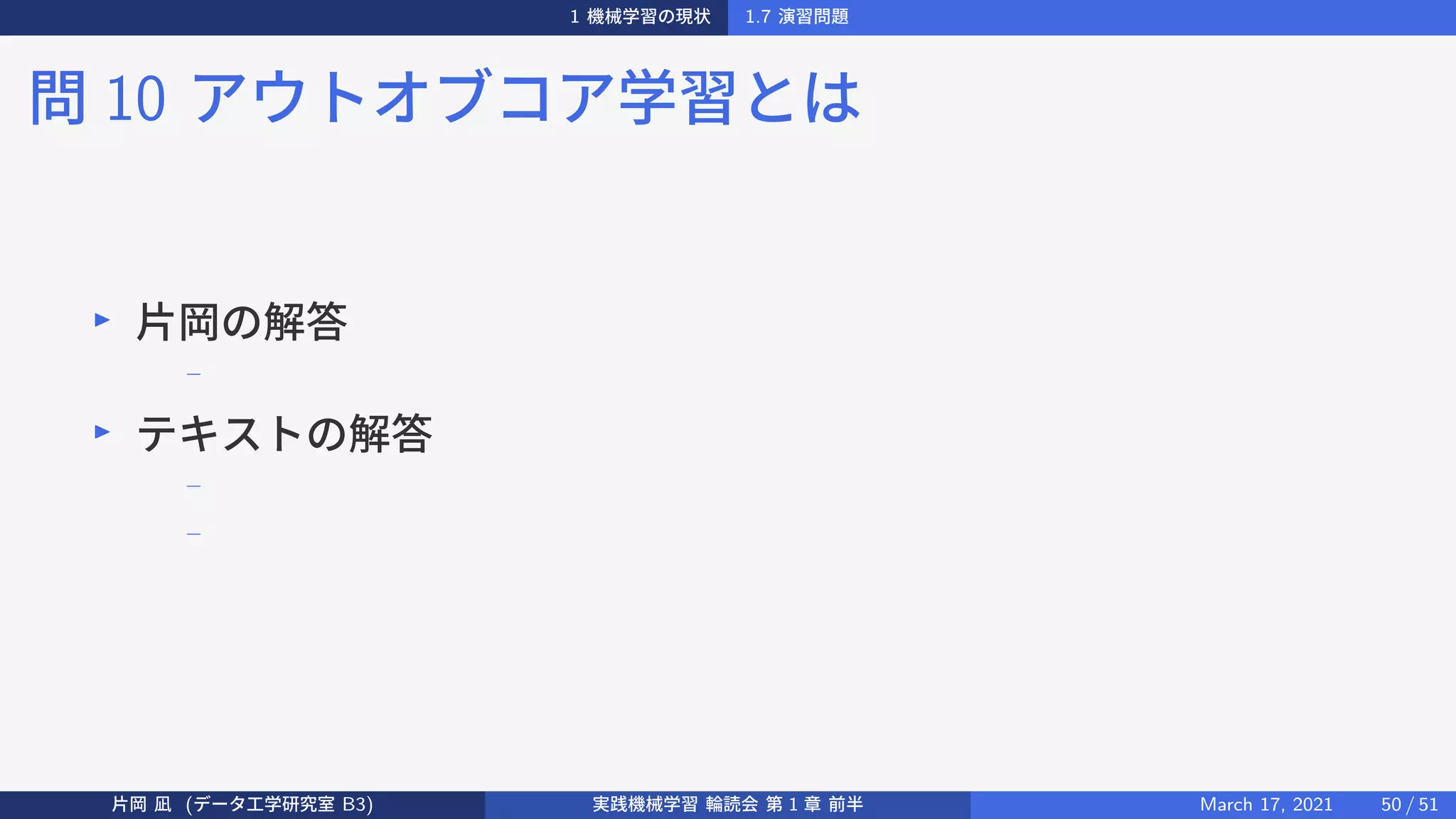 1 機械学習の現状 1.7 演習問題

問 10 アウトオブコア学習とは

▶ 片岡の解答

–

▶ テキストの解答

–

–

片岡 凪 (データ工学研究室 B3) 実践機械学習 輪読会 第 1 章 前半 March 17, 2021 50 / 51